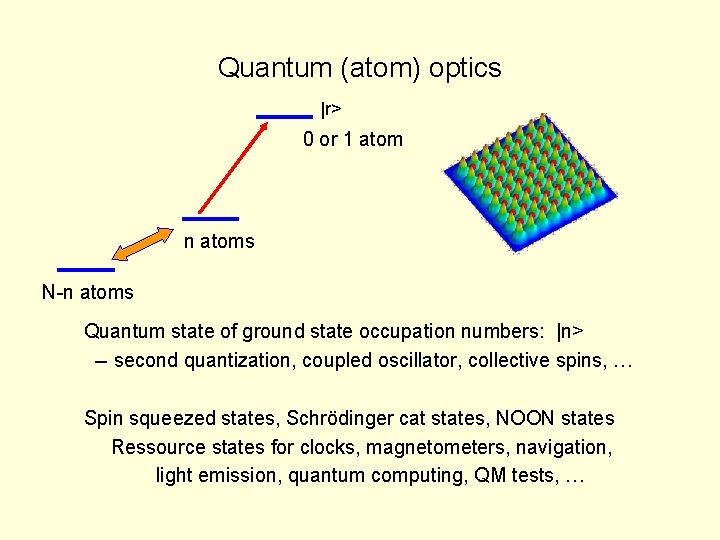 Quantum (atom) optics

|r>
0 or 1 atom

n atoms

N-n atoms

Quantum state of ground state occupation numbers: |n>
– second quantization, coupled oscillator, collective spins, …

Spin squeezed states, Schrödinger cat states, NOON states
Ressource states for clocks, magnetometers, navigation,
light emission, quantum computing, QM tests, …